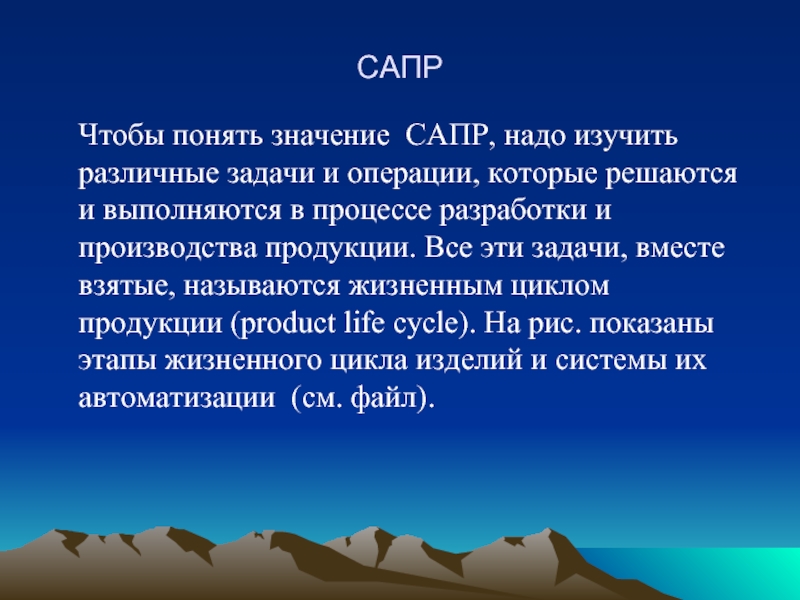 САПР

Чтобы понять значение САПР, надо изучить различные задачи и операции, которые решаются и выполняются в процессе разработки и производства продукции. Все эти задачи, вместе взятые, называются жизненным циклом продукции (product life cycle). На рис. показаны этапы жизненного цикла изделий и системы их автоматизации (см. файл).